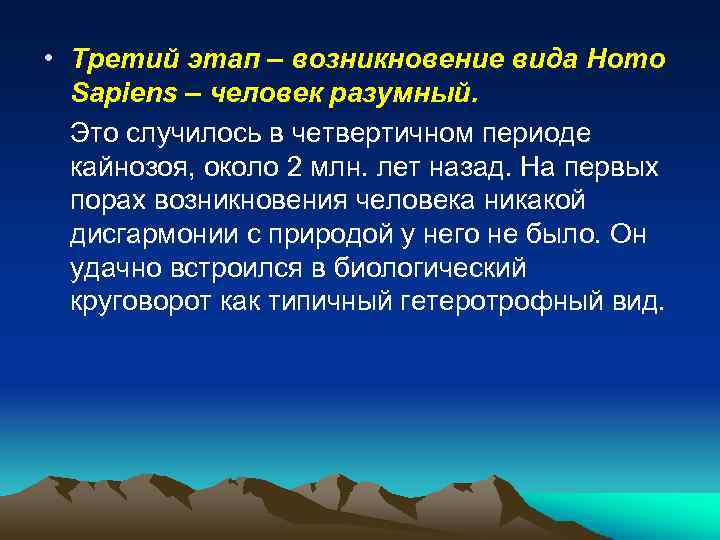 • Третий этап – возникновение вида Homo Sapiens – человек разумный.

Это случилось в четвертичном периоде кайнозоя, около 2 млн. лет назад. На первых порах возникновения человека никакой дисгармонии с природой у него не было. Он удачно встроился в биологический круговорот как типичный гетеротрофный вид.